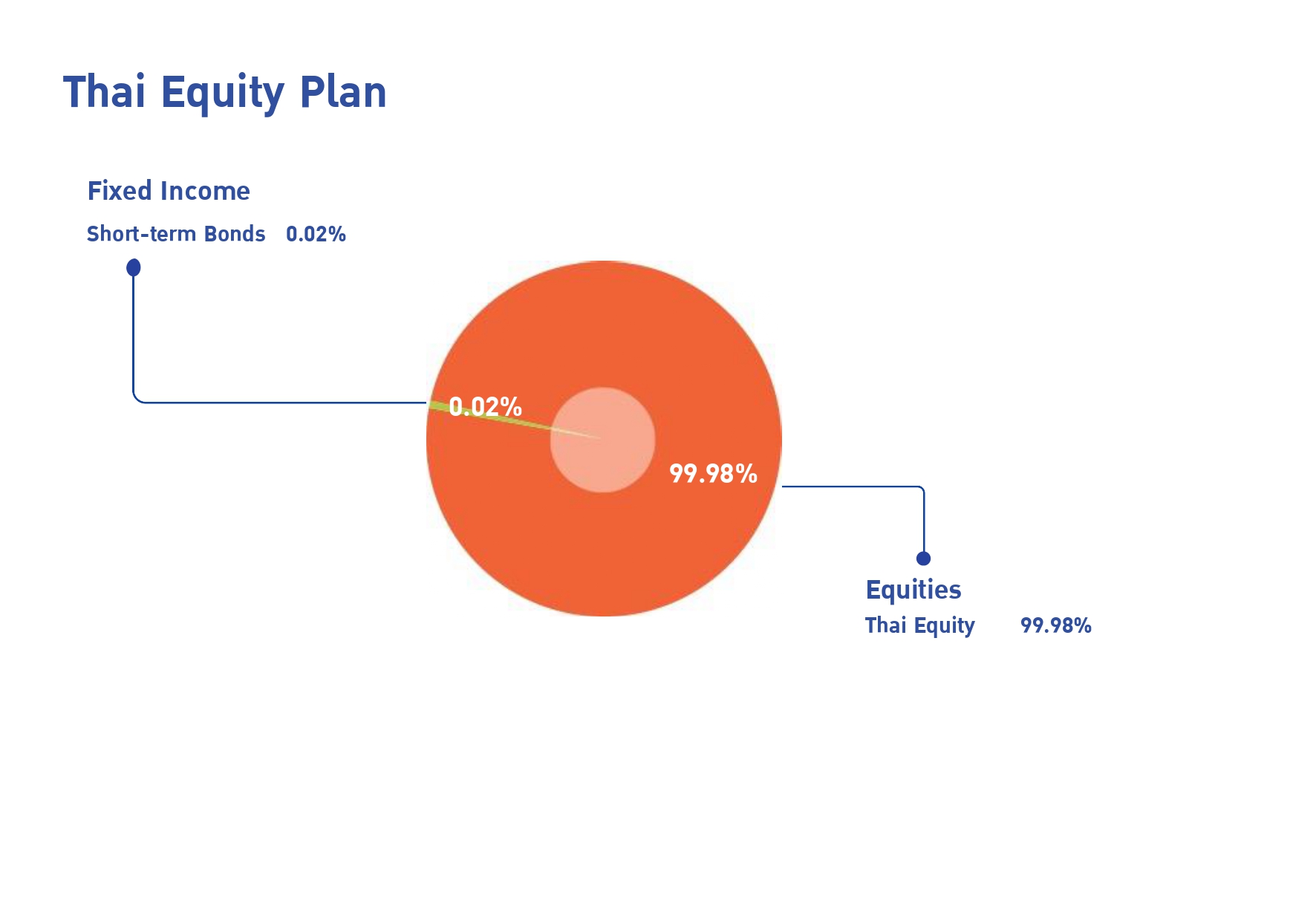 Thai Equity Plan

Fixed Income
Short-term Bonds 0.02%

0.02%

99.98%

Equities
Thai Equity 99.98%